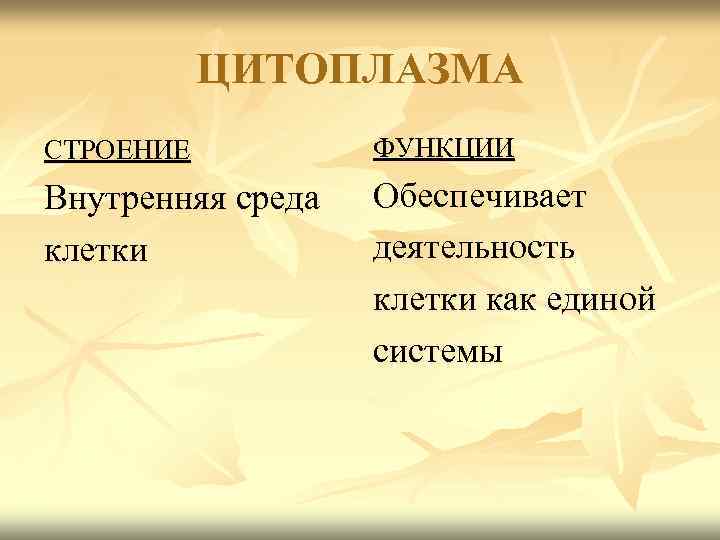 ЦИТОПЛАЗМА

СТРОЕНИЕ

Внутренняя среда клетки

ФУНКЦИИ

Обеспечивает деятельность клетки как единой системы